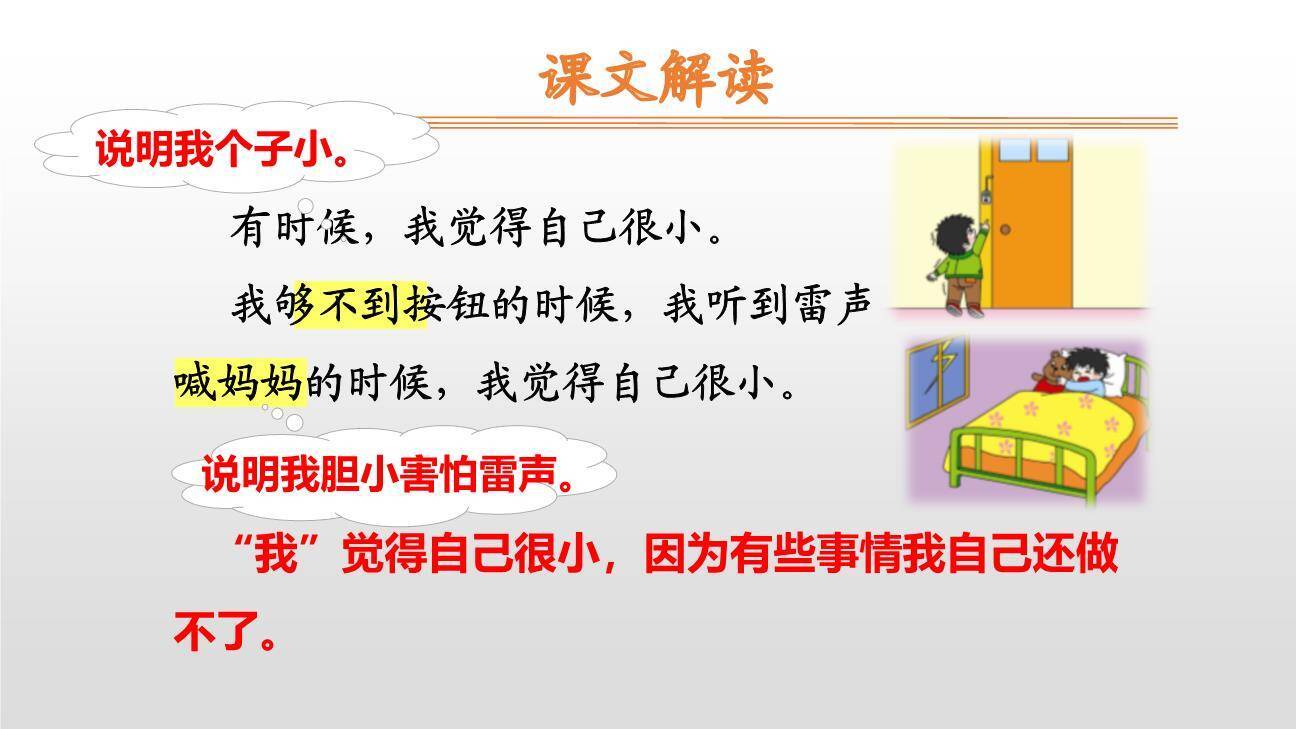 课文解读

说明我个子小。

有时候，我觉得自己很小。

我够不到按钮的时候，我听到雷声喊妈妈的时候，我觉得自己很小。

说明我胆小害怕雷声。

“我”觉得自己很小，因为有些事情我自己还做不了。